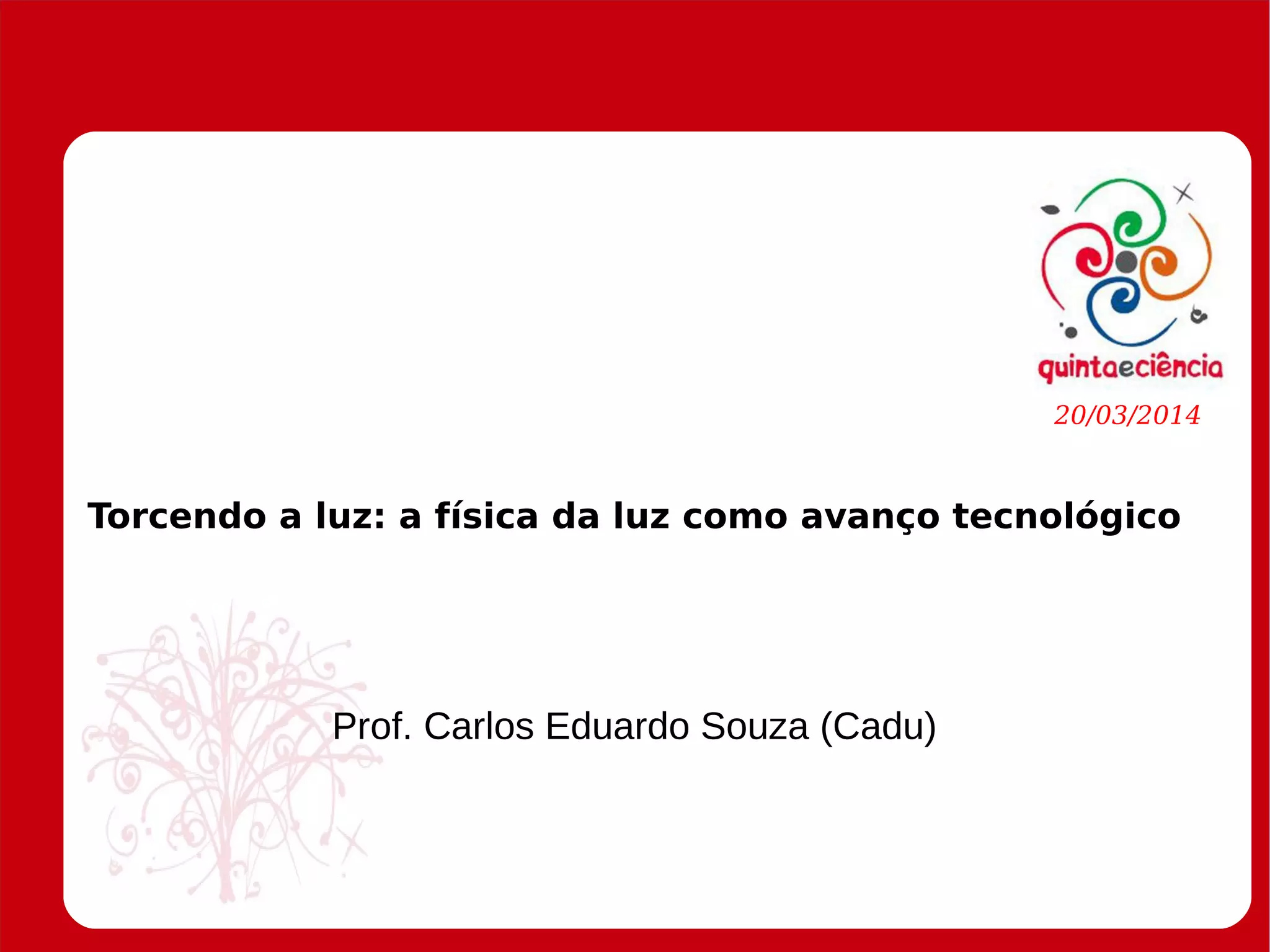 quintaeciência

20/03/2014

Torcendo a luz: a física da luz como avanço tecnológico

Prof. Carlos Eduardo Souza (Cadu)